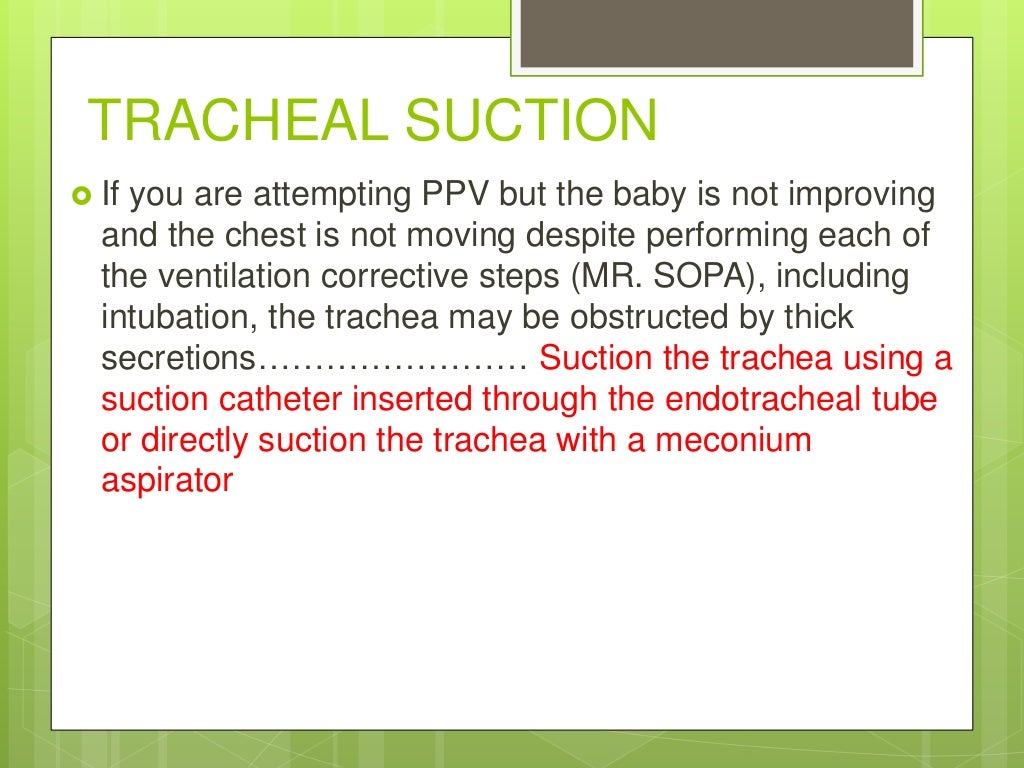 TRACHEAL SUCTION

If you are attempting PPV but the baby is not improving and the chest is not moving despite performing each of the ventilation corrective steps (MR. SOPA), including intubation, the trachea may be obstructed by thick secretions…………………… Suction the trachea using a suction catheter inserted through the endotracheal tube or directly suction the trachea with a meconium aspirator